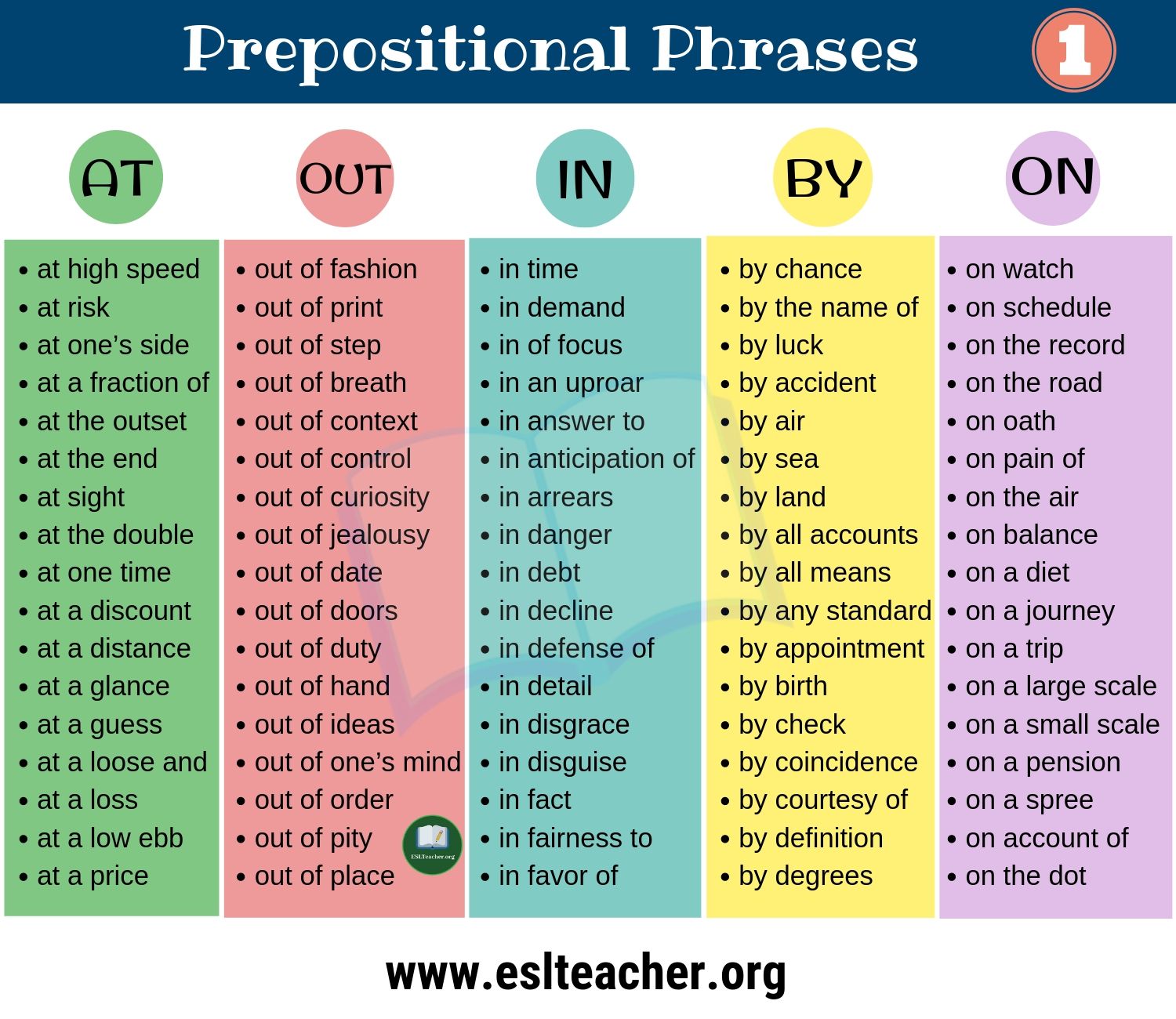 Prepositional Phrases 1

AT

- at high speed
- at risk
- at one's side
- at a fraction of
- at the outset
- at the end
- at sight
- at the double
- at one time
- at a discount
- at a distance
- at a glance
- at a guess
- at a loose and
- at a loss
- at a low ebb
- at a price

OUT

- out of fashion
- out of print
- out of step
- out of breath
- out of context
- out of control
- out of curiosity
- out of jealousy
- out of date
- out of doors
- out of duty
- out of hand
- out of ideas
- out of one's mind
- out of order
- out of pity
- out of place

ESLTeacher.org

IN

- in time
- in demand
- in of focus
- in an uproar
- in answer to
- in anticipation of
- in arrears
- in danger
- in debt
- in decline
- in defense of
- in detail
- in disgrace
- in disguise
- in fact
- in fairness to
- in favor of

BY

- by chance
- by the name of
- by luck
- by accident
- by air
- by sea
- by land
- by all accounts
- by all means
- by any standard
- by appointment
- by birth
- by check
- by coincidence
- by courtesy of
- by definition
- by degrees

ON

- on watch
- on schedule
- on the record
- on the road
- on oath
- on pain of
- on the air
- on balance
- on a diet
- on a journey
- on a trip
- on a large scale
- on a small scale
- on a pension
- on a spree
- on account of
- on the dot

www.eslteacher.org